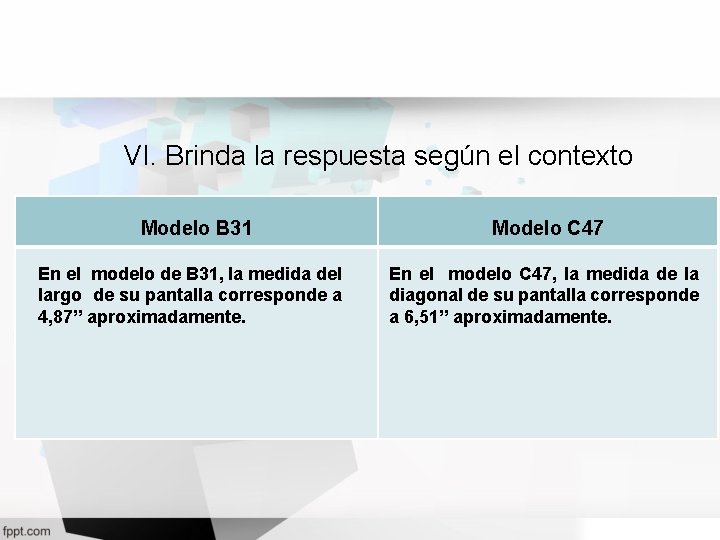 VI. Brinda la respuesta según el contexto

| Modelo B31 | Modelo C47 |
|---|---|
| En el modelo de B31, la medida del largo de su pantalla corresponde a 4,87” aproximadamente. | En el modelo C47, la medida de la diagonal de su pantalla corresponde a 6,51” aproximadamente. |

fppt.com